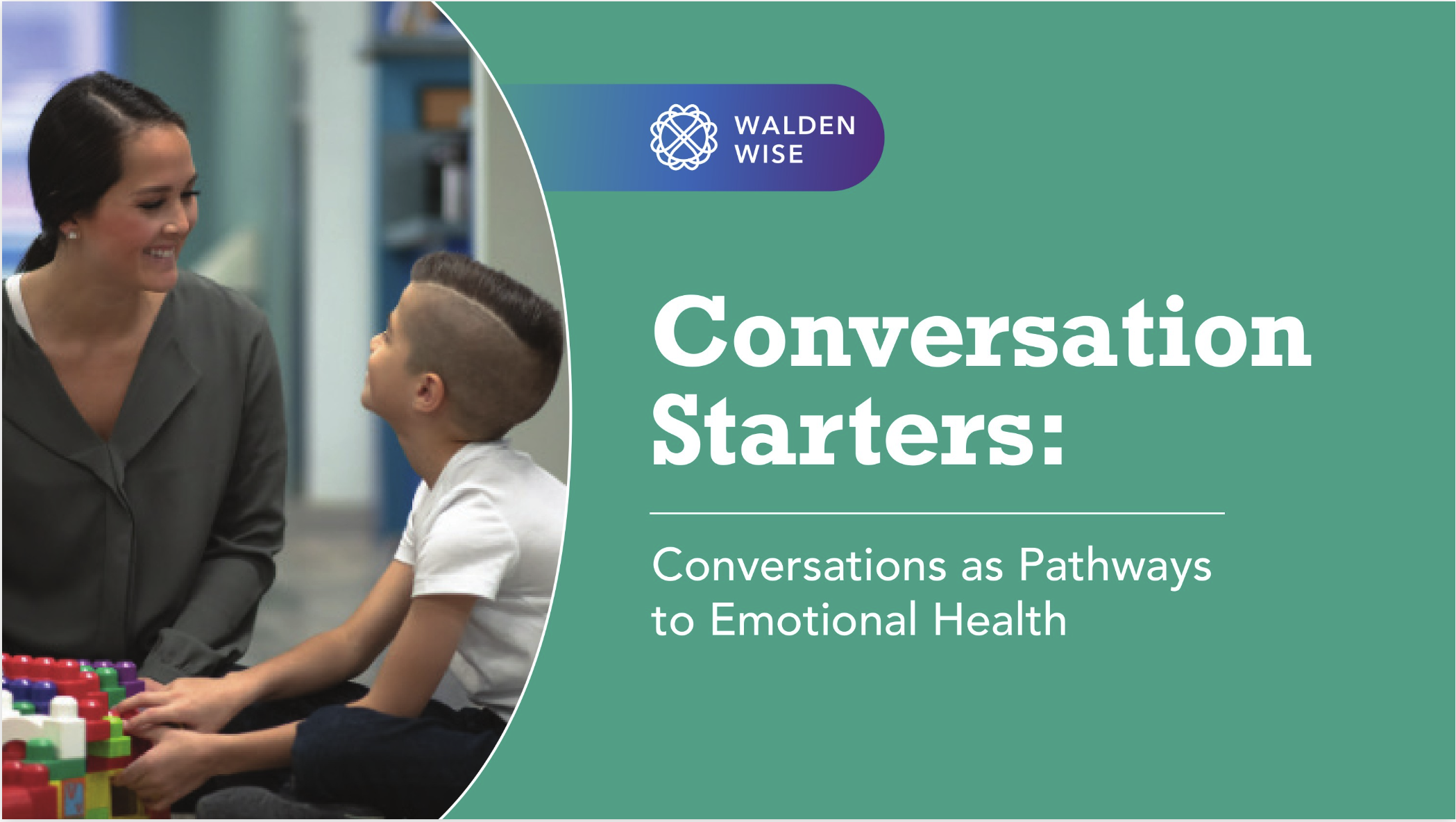 WALDEN WISE

Conversation Starters:

Conversations as Pathways to Emotional Health